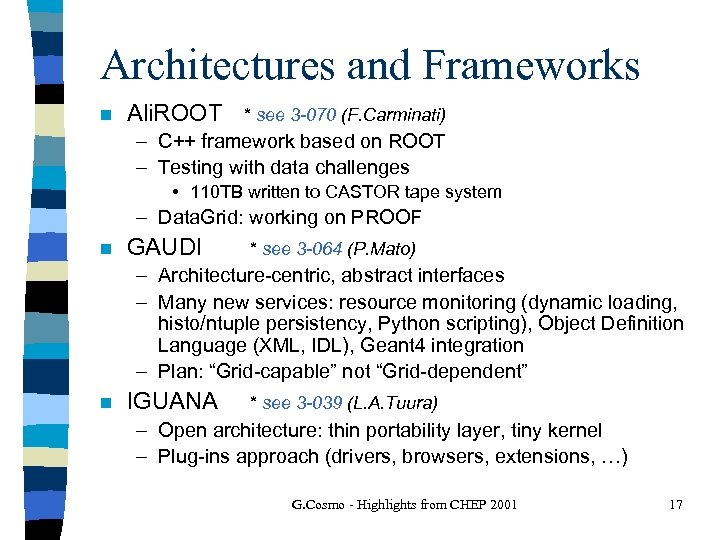 Architectures and Frameworks

AliROOT * see 3-070 (F.Carminati)
– C++ framework based on ROOT
– Testing with data challenges
• 110TB written to CASTOR tape system
– DataGrid: working on PROOF

GAUDI * see 3-064 (P.Mato)
– Architecture-centric, abstract interfaces
– Many new services: resource monitoring (dynamic loading, histo/ntuple persistency, Python scripting), Object Definition Language (XML, IDL), Geant4 integration
– Plan: “Grid-capable” not “Grid-dependent”

IGUANA * see 3-039 (L.A.Tuura)
– Open architecture: thin portability layer, tiny kernel
– Plug-ins approach (drivers, browsers, extensions, …)

G.Cosmo - Highlights from CHEP 2001

17